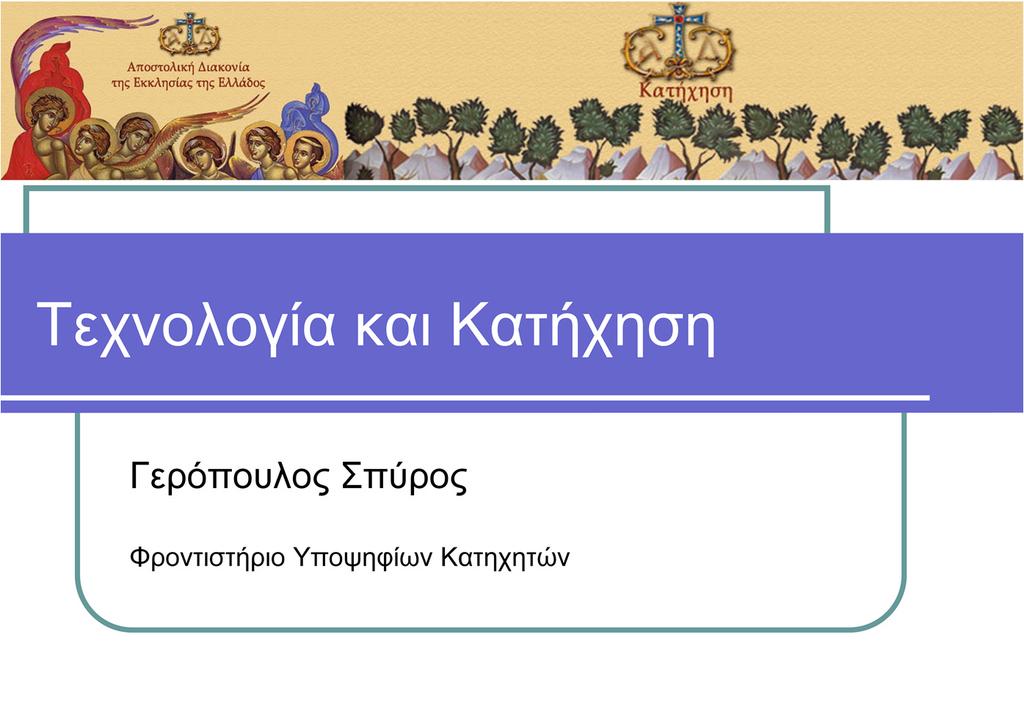 Αποστολική Διακονία της Εκκλησίας της Ελλάδος

Κατήχηση

Τεχνολογία και Κατήχηση

Γερόπουλος Σπύρος

Φροντιστήριο Υποψηφίων Κατηχητών